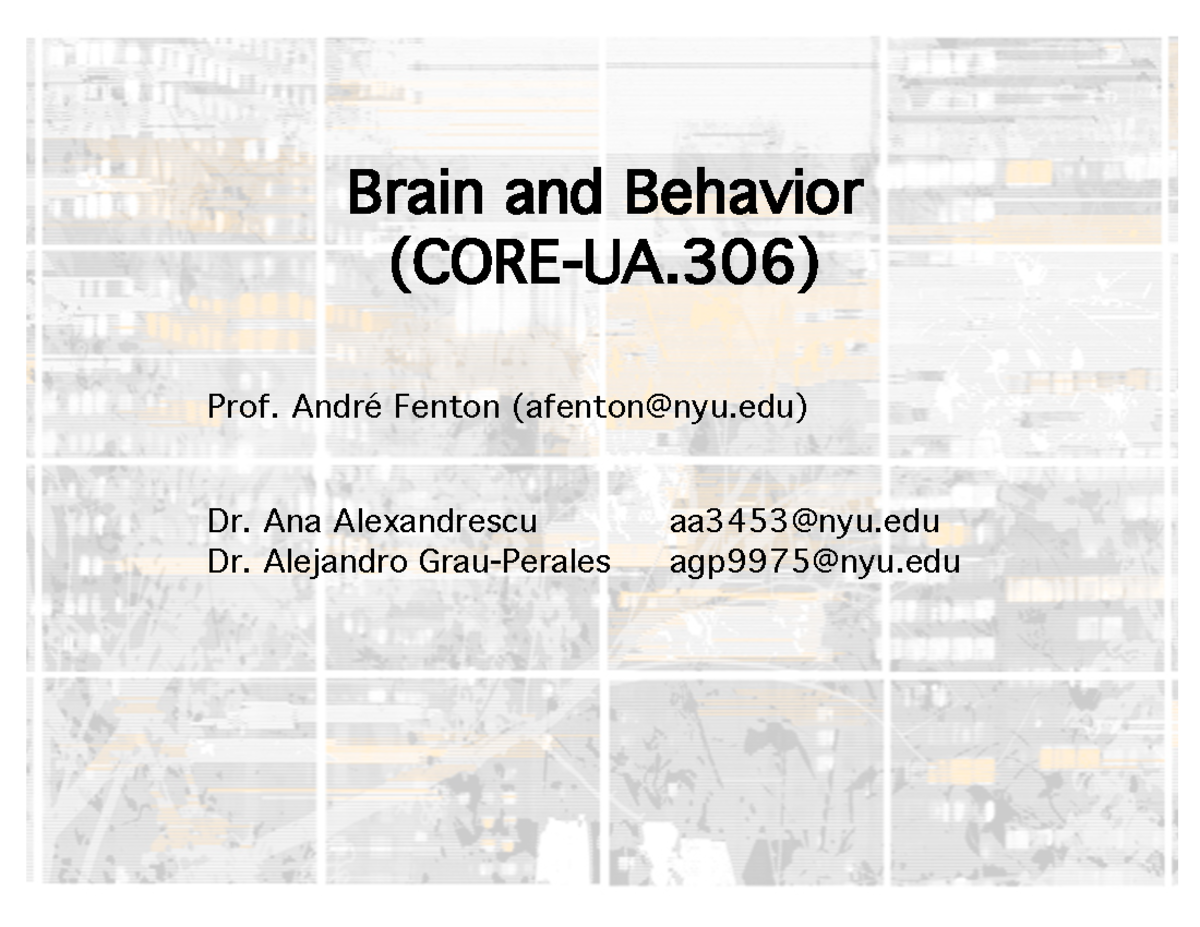 Brain and Behavior
(CORE-UA.306)

Prof. André Fenton (afenton@nyu.edu)

Dr. Ana Alexandrescu aa3453@nyu.edu
Dr. Alejandro Grau-Perales agp9975@nyu.edu